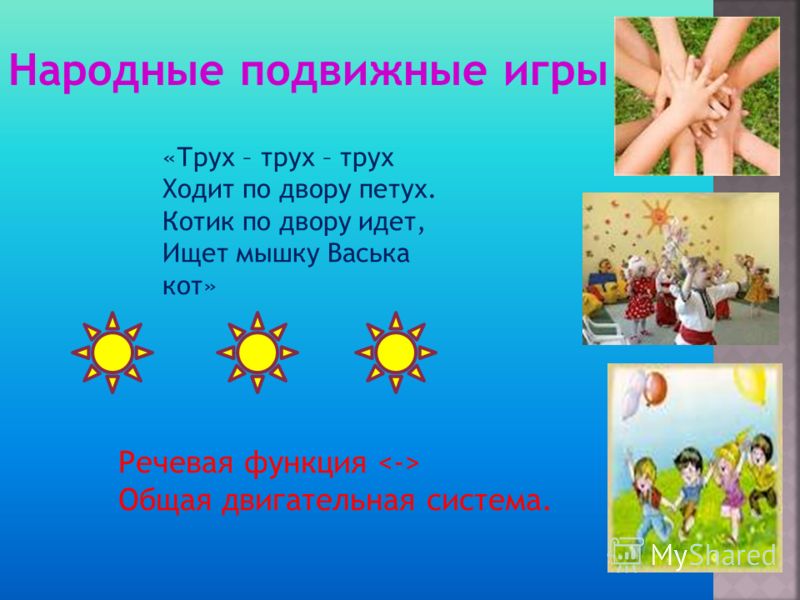 Народные подвижные игры

«Трух – трух – трух
Ходит по двору петух.
Котик по двору идет,
Ищет мышку Васька кот»

Речевая функция <->
Общая двигательная система.

MyShared